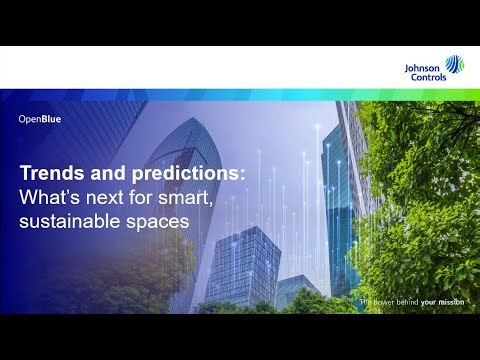 Johnson Controls

OpenBlue

Trends and predictions: What's next for smart, sustainable spaces

The power behind your mission